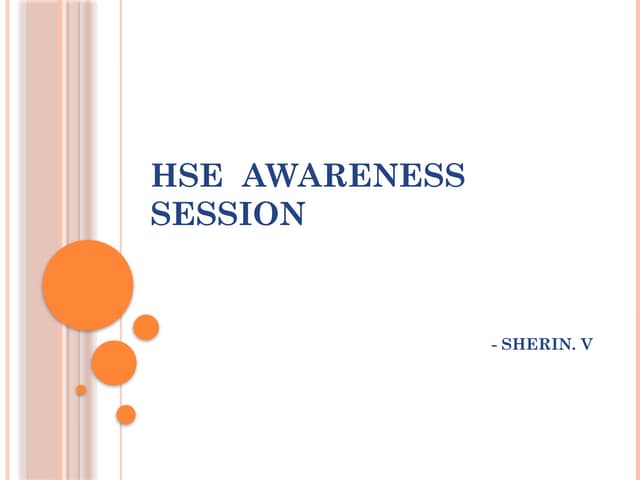 HSE AWARENESS SESSION

- SHERIN. V